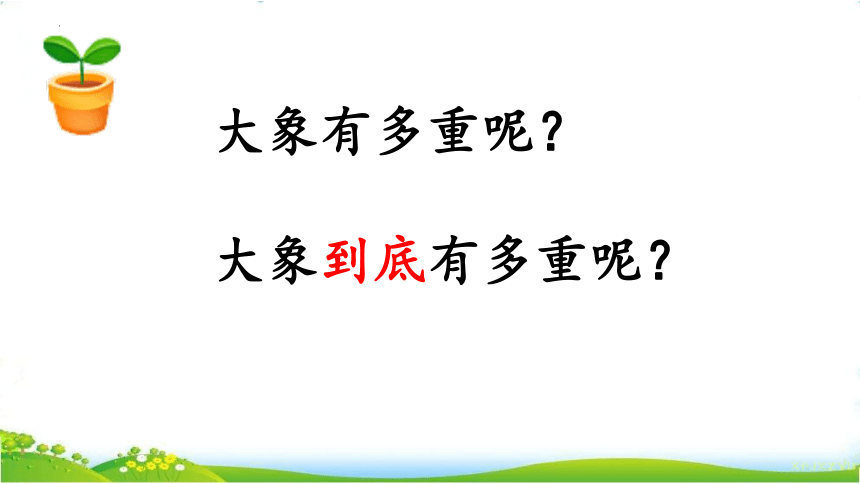 大象有多重呢？

大象到底有多重呢？